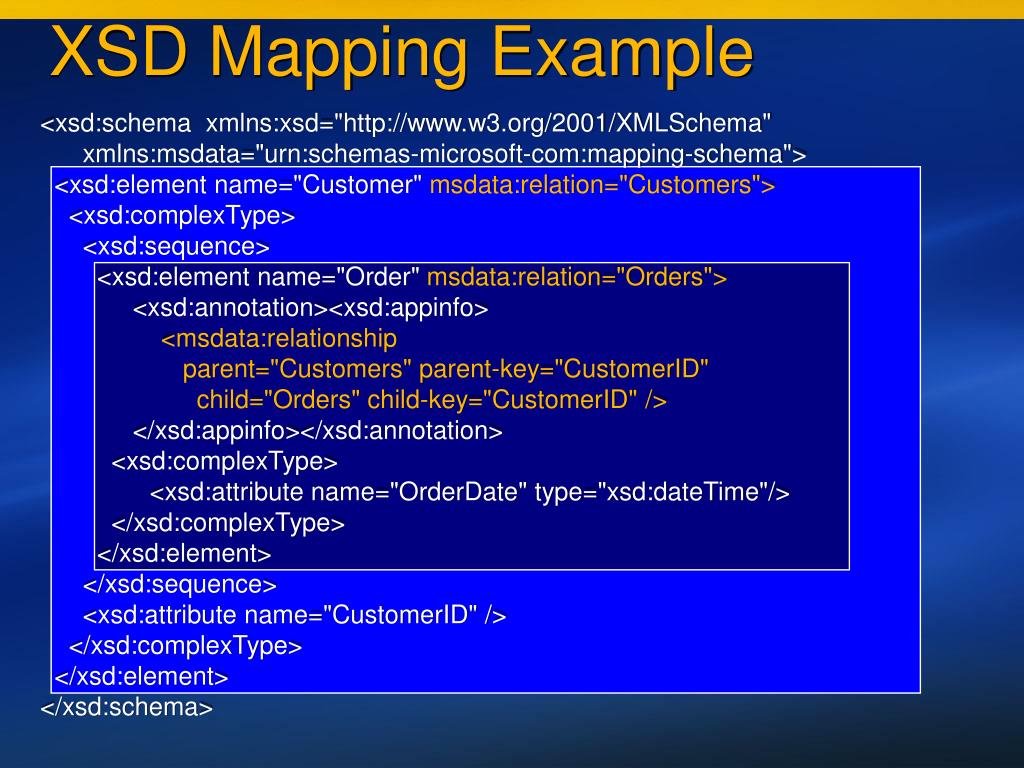 XSD Mapping Example

<xsd:schema xmlns:xsd="http://www.w3.org/2001/XMLSchema"
xmlns:msdata="urn:schemas-microsoft-com:mapping-schema">
<xsd:element name="Customer" msdata:relation="Customers">
<xsd:complexType>
<xsd:sequence>
<xsd:element name="Order" msdata:relation="Orders">
<xsd:annotation><xsd:appinfo>
<msdata:relationship
parent="Customers" parent-key="CustomerID"
child="Orders" child-key="CustomerID" />
</xsd:appinfo></xsd:annotation>
<xsd:complexType>
<xsd:attribute name="OrderDate" type="xsd:dateTime"/>
</xsd:complexType>
</xsd:element>
</xsd:sequence>
<xsd:attribute name="CustomerID" />
</xsd:complexType>
</xsd:element>
</xsd:schema>